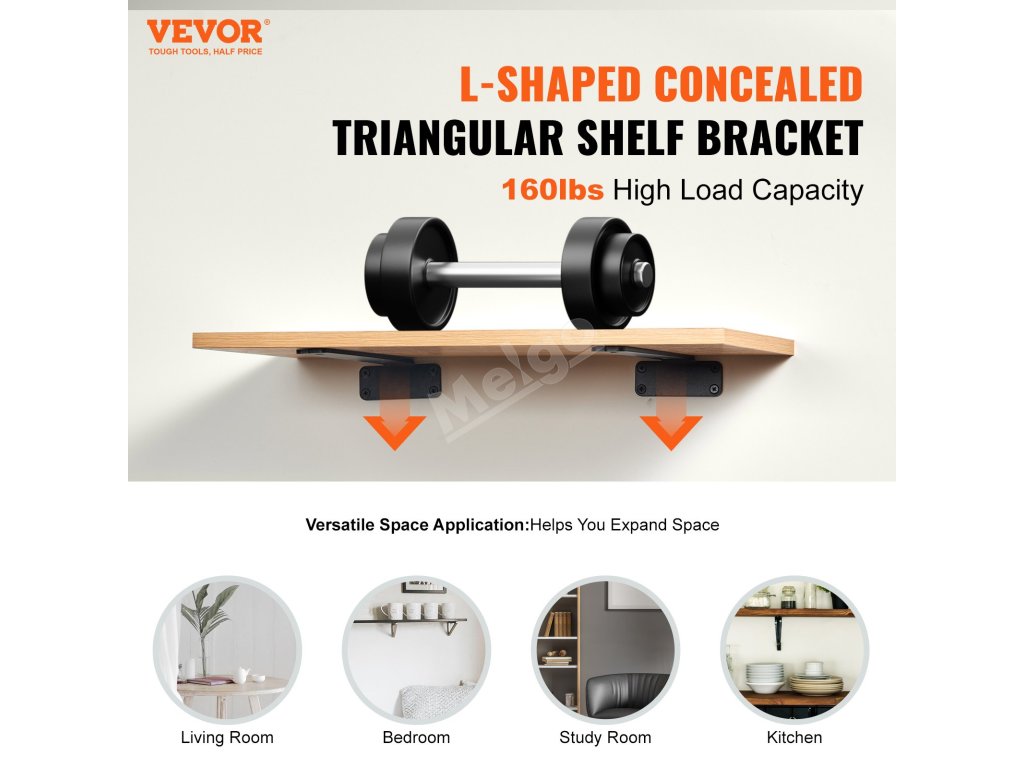 VEVOR®
TOUGH TOOLS, HALF PRICE

L-SHAPED CONCEALED
TRIANGULAR SHELF BRACKET
160lbs High Load Capacity

Melgo

Versatile Space Application:Helps You Expand Space

Living Room

Bedroom

Study Room

Kitchen